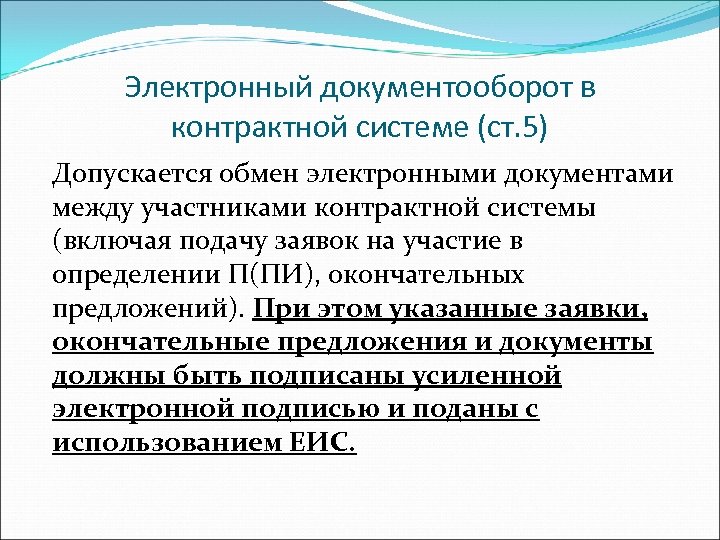 Электронный документооборот в контрактной системе (ст.5)

Допускается обмен электронными документами между участниками контрактной системы (включая подачу заявок на участие в определении П(ПИ), окончательных предложений). При этом указанные заявки, окончательные предложения и документы должны быть подписаны усиленной электронной подписью и поданы с использованием ЕИС.